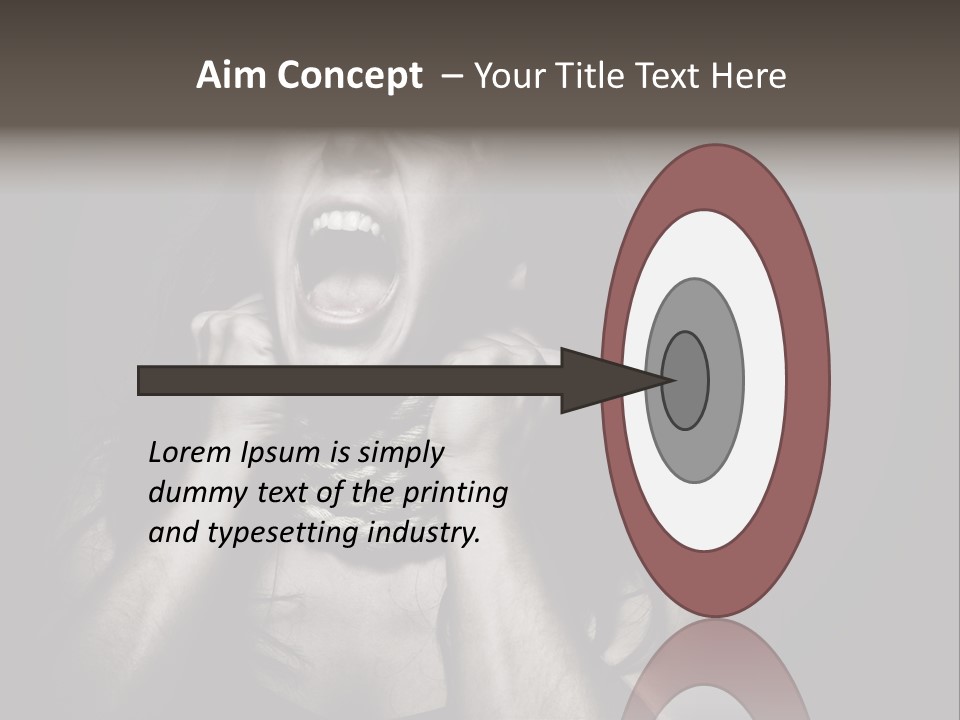 Aim Concept – Your Title Text Here

Lorem Ipsum is simply dummy text of the printing and typesetting industry.